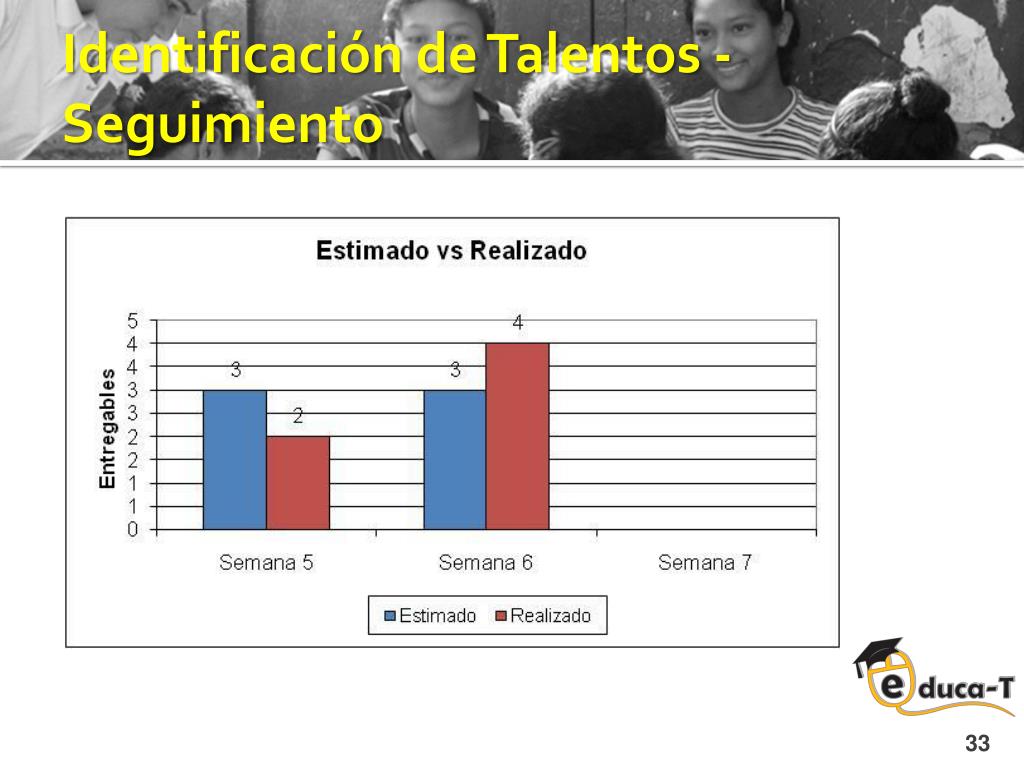 Identificación de Talentos - Seguimiento

Estimado vs Realizado

Entregables

5
4
4
3
3
2
2
1
1
0

3
2
3
4

Semana 5
Semana 6
Semana 7

Estimado
Realizado

educa-T

33